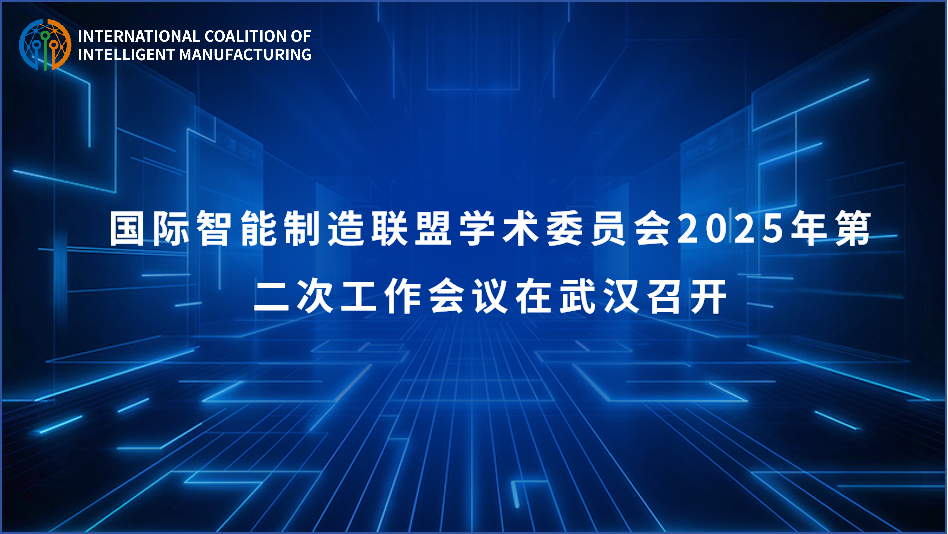 INTERNATIONAL COALITION OF INTELLIGENT MANUFACTURING

国际智能制造联盟学术委员会2025年第二次工作会议在武汉召开